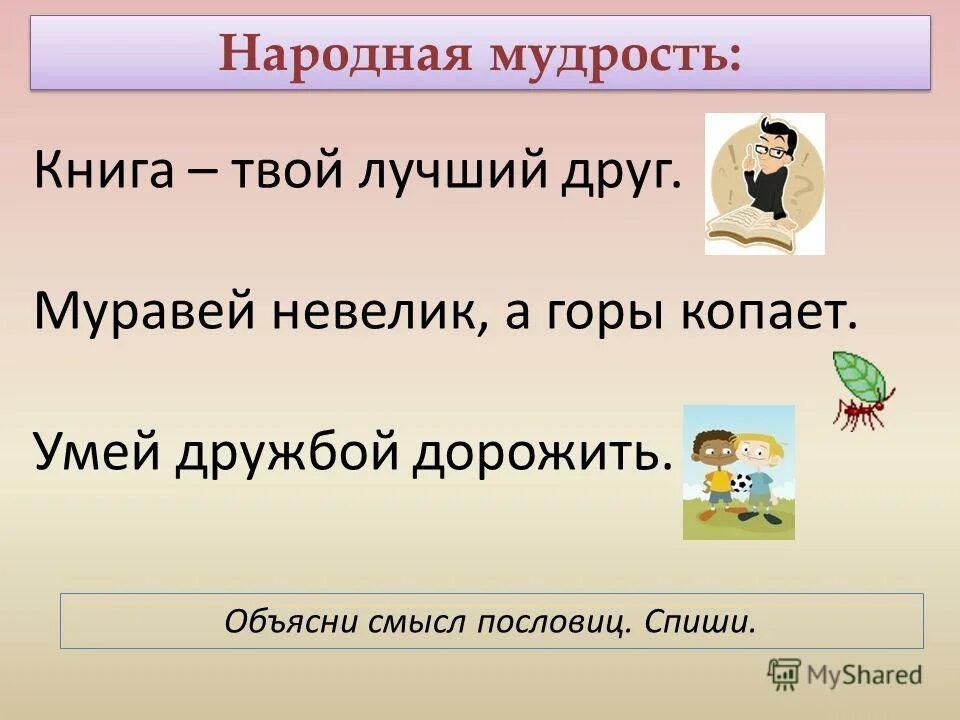 Народная мудрость:

Книга – твой лучший друг.

Муравей невелик, а горы копает.

Умей дружбой дорожить.

Объясни смысл пословиц. Спиши.

MyShared